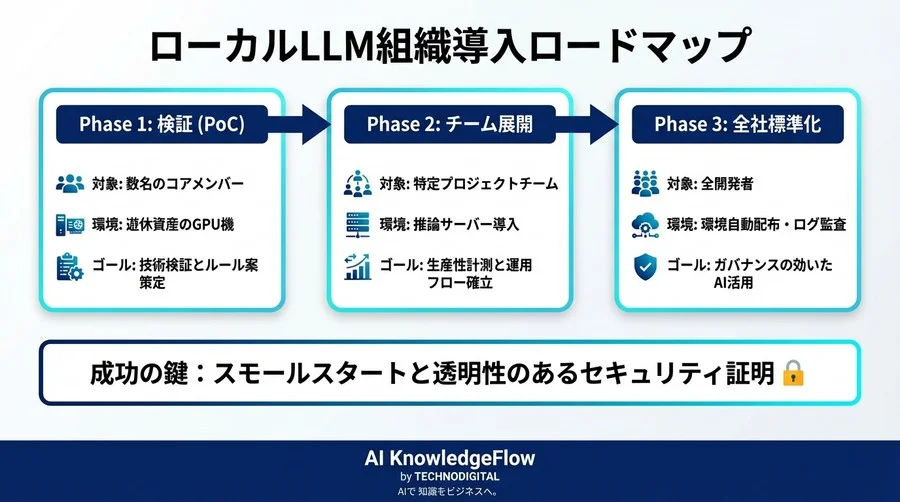 ローカルLLM組織導入ロードマップ

Phase 1: 検証 (PoC)

対象: 数名のコアメンバー

環境: 遊休資産のGPU機

ゴール: 技術検証とルール案策定

Phase 2: チーム展開

対象: 特定プロジェクトチーム

環境: 推論サーバー導入

ゴール: 生産性計測と運用フロー確立

Phase 3: 全社標準化

対象: 全開発者

環境: 環境自動配布・ログ監査

ゴール: ガバナンスの効いたAI活用

成功の鍵：スモールスタートと透明性のあるセキュリティ証明

AI KnowledgeFlow
by TECHNODIGITAL
AIで 知識をビジネスへ。